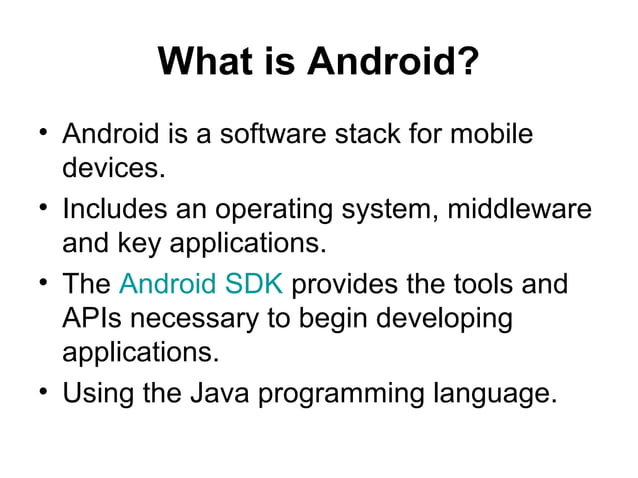 What is Android?

• Android is a software stack for mobile devices.

• Includes an operating system, middleware and key applications.

• The Android SDK provides the tools and APIs necessary to begin developing applications.

• Using the Java programming language.